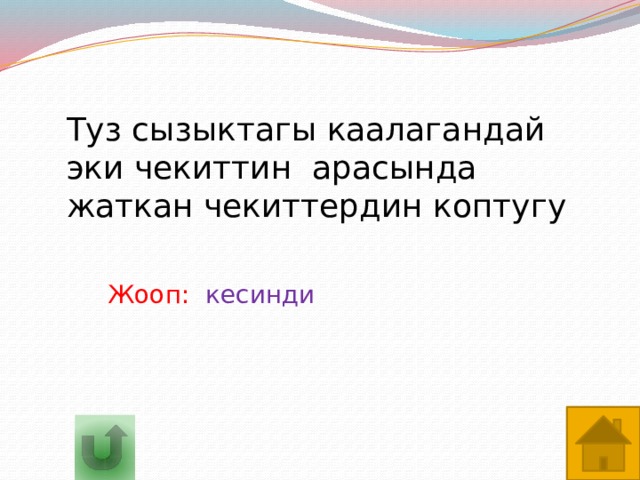 Туз сызыктагы каалагандай эки чекиттин арасында жаткан чекиттердин коптугу

Жооп: кесинди